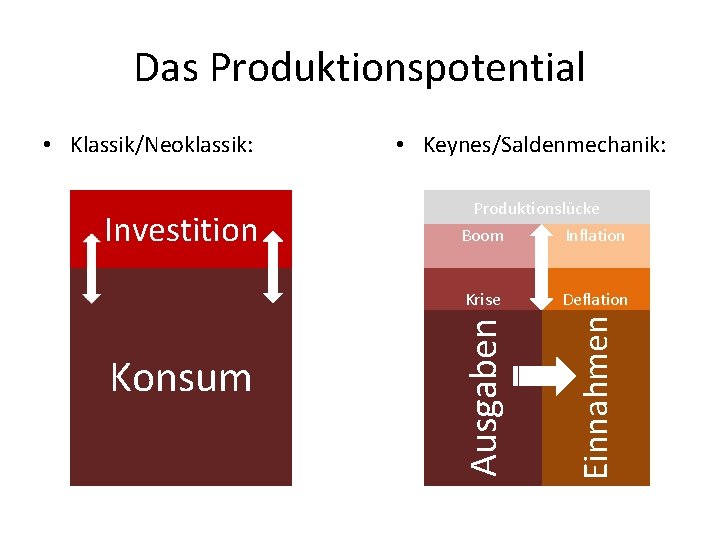 Das Produktionspotential

• Klassik/Neoklassik:

Investition

Konsum

• Keynes/Saldenmechanik:

Produktionslücke

Boom

Inflation

Krise

Deflation

Ausgaben

Einnahmen